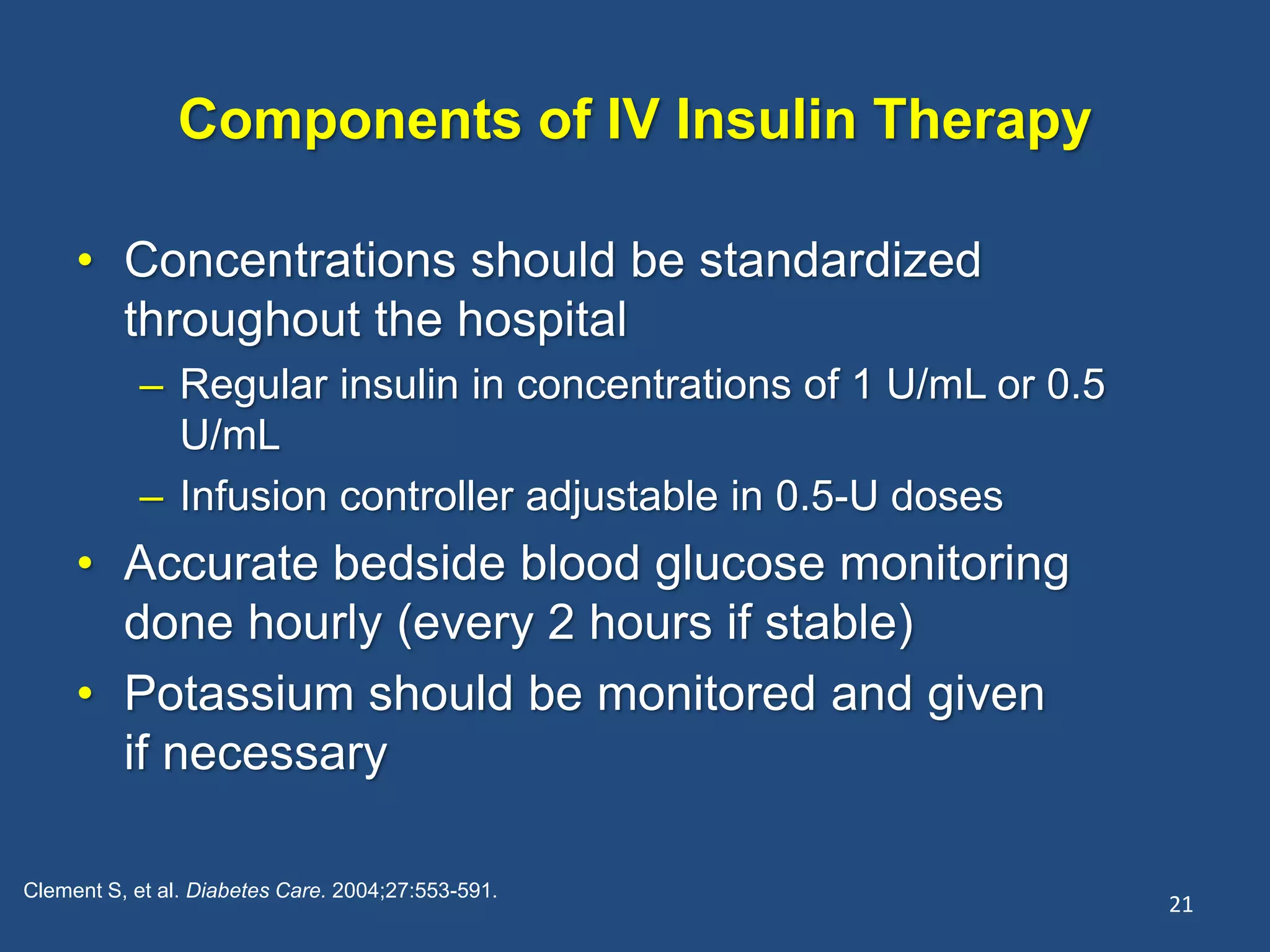 Components of IV Insulin Therapy

• Concentrations should be standardized throughout the hospital
– Regular insulin in concentrations of 1 U/mL or 0.5 U/mL
– Infusion controller adjustable in 0.5-U doses
• Accurate bedside blood glucose monitoring done hourly (every 2 hours if stable)
• Potassium should be monitored and given if necessary

Clement S, et al. Diabetes Care. 2004;27:553-591.

21